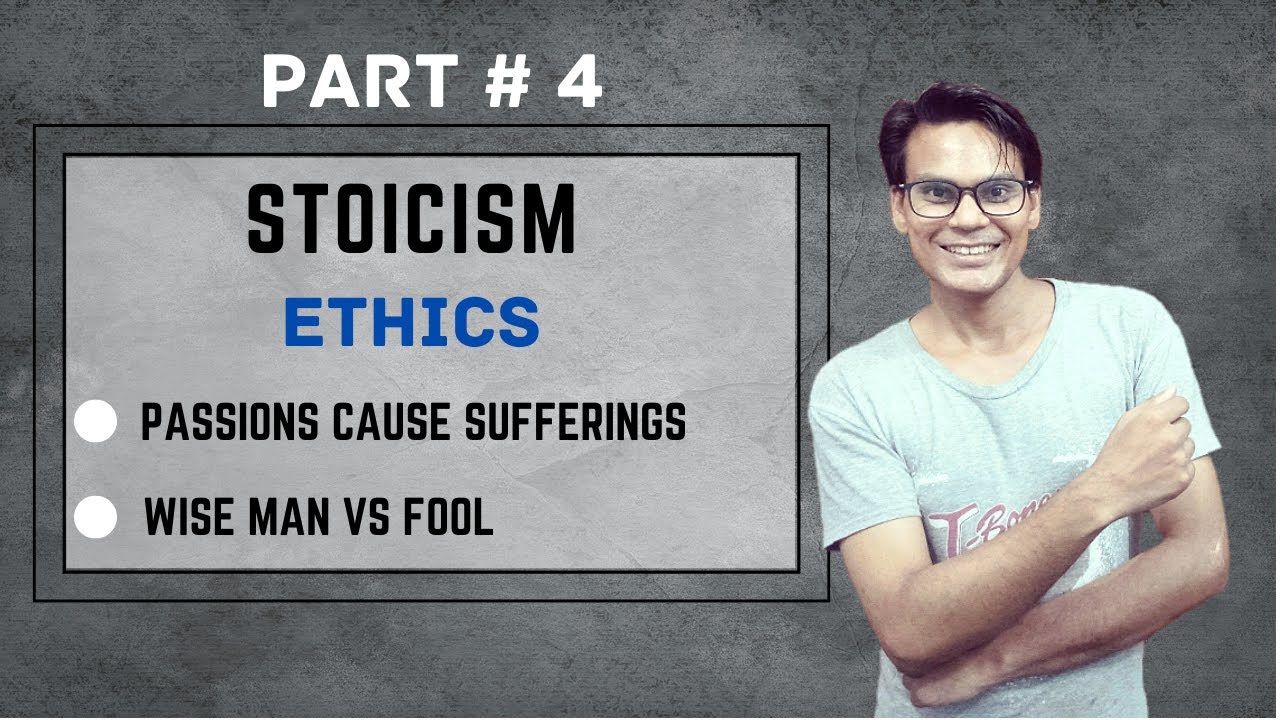 PART # 4

STOICISM

ETHICS

PASSIONS CAUSE SUFFERINGS

WISE MAN VS FOOL

T-Bone